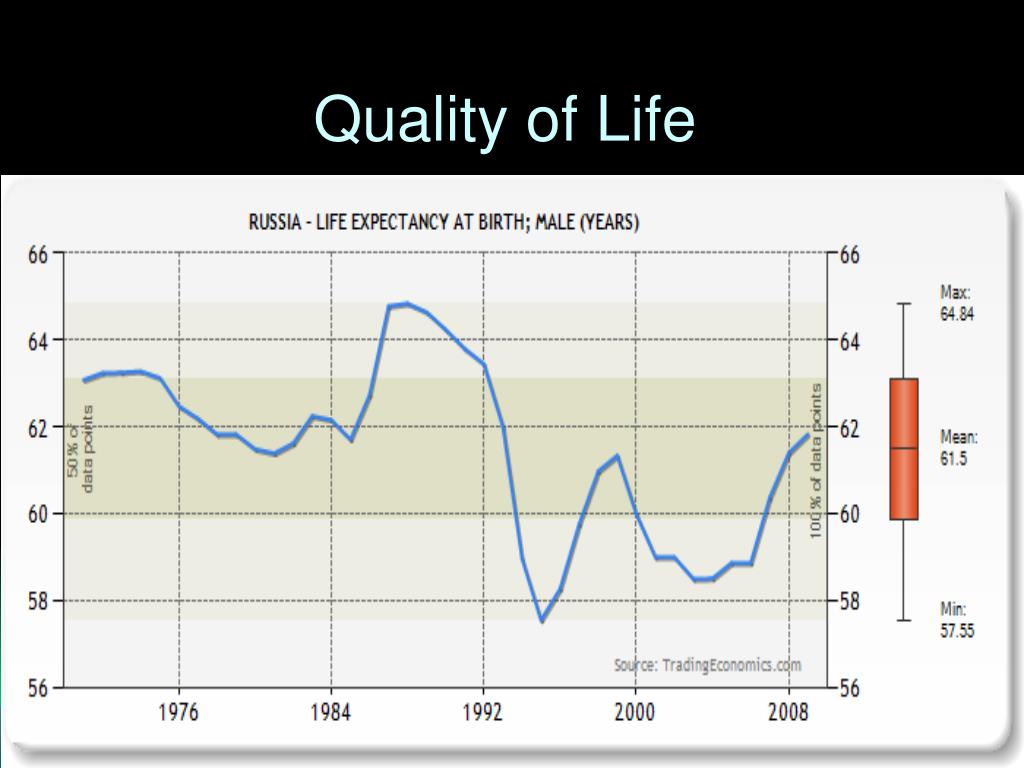 Quality of Life

RUSSIA - LIFE EXPECTANCY AT BIRTH; MALE (YEARS)

66
64
62
60
58
56

50% of data points

100% of data points

66
64
62
60
58
56

1976 1984 1992 2000 2008

Source: TradingEconomics.com

Max: 64.84

Mean: 61.5

Min: 57.55